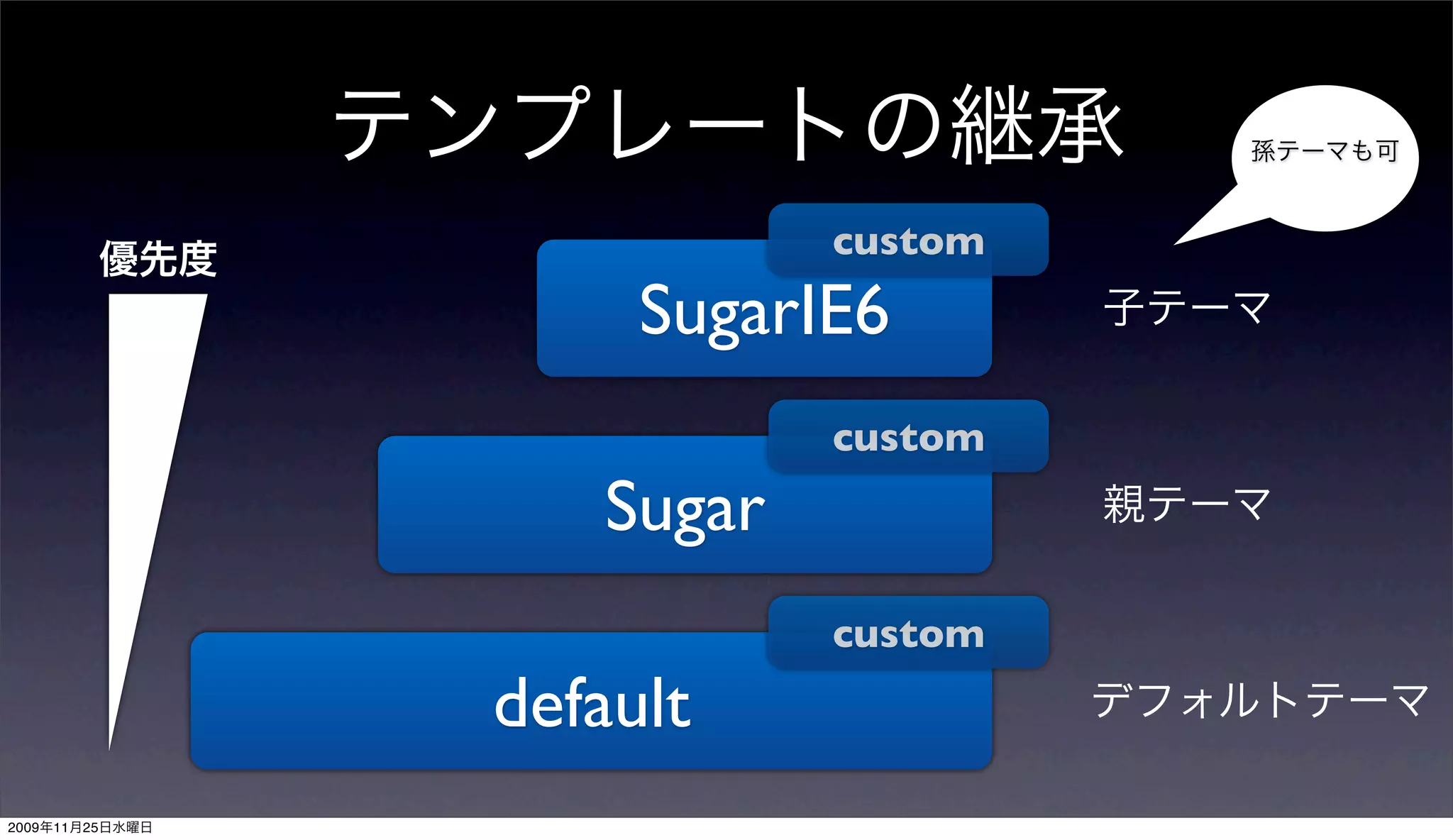 テンプレートの継承

孫テーマも可

優先度

custom

SugarIE6

子テーマ

custom

Sugar

親テーマ

custom

default

デフォルトテーマ

2009年11月25日水曜日